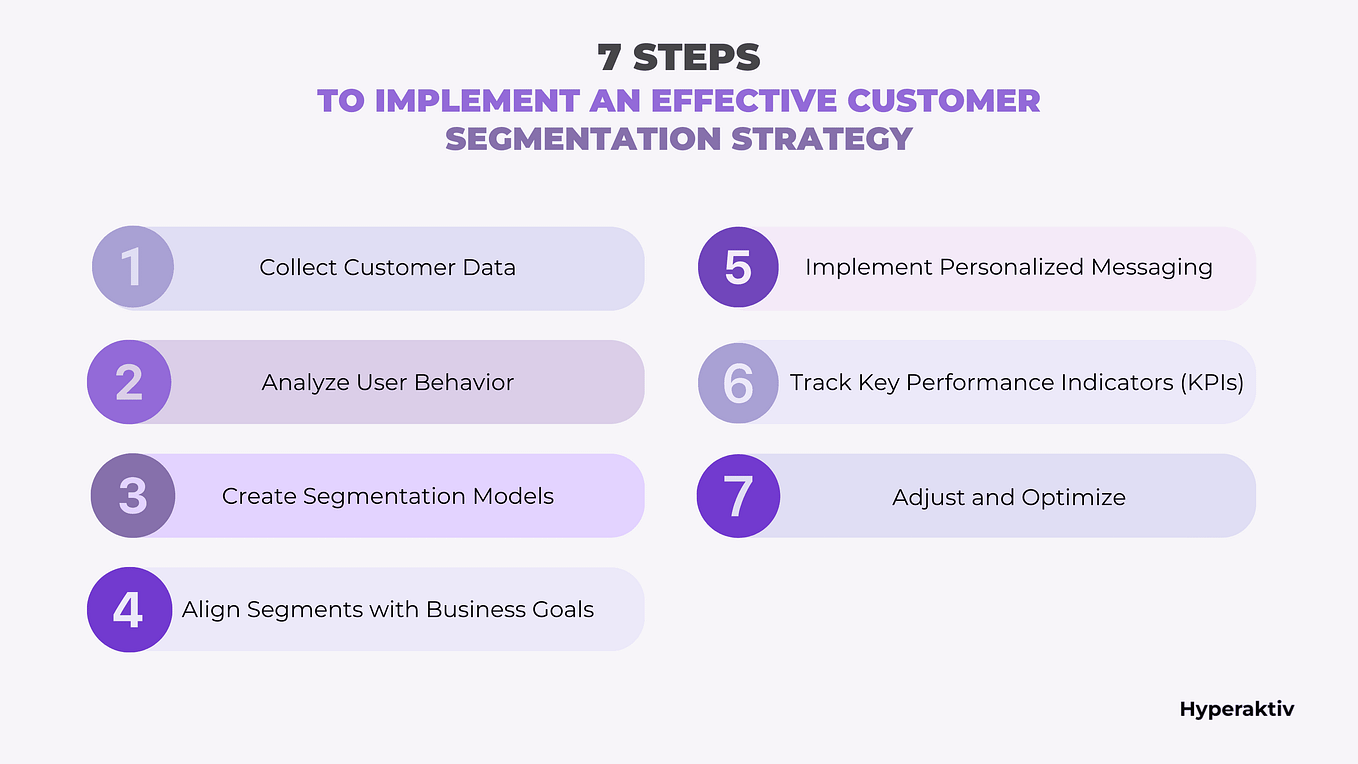 7 STEPS
TO IMPLEMENT AN EFFECTIVE CUSTOMER SEGMENTATION STRATEGY

1 Collect Customer Data

2 Analyze User Behavior

3 Create Segmentation Models

4 Align Segments with Business Goals

5 Implement Personalized Messaging

6 Track Key Performance Indicators (KPIs)

7 Adjust and Optimize

Hyperaktiv